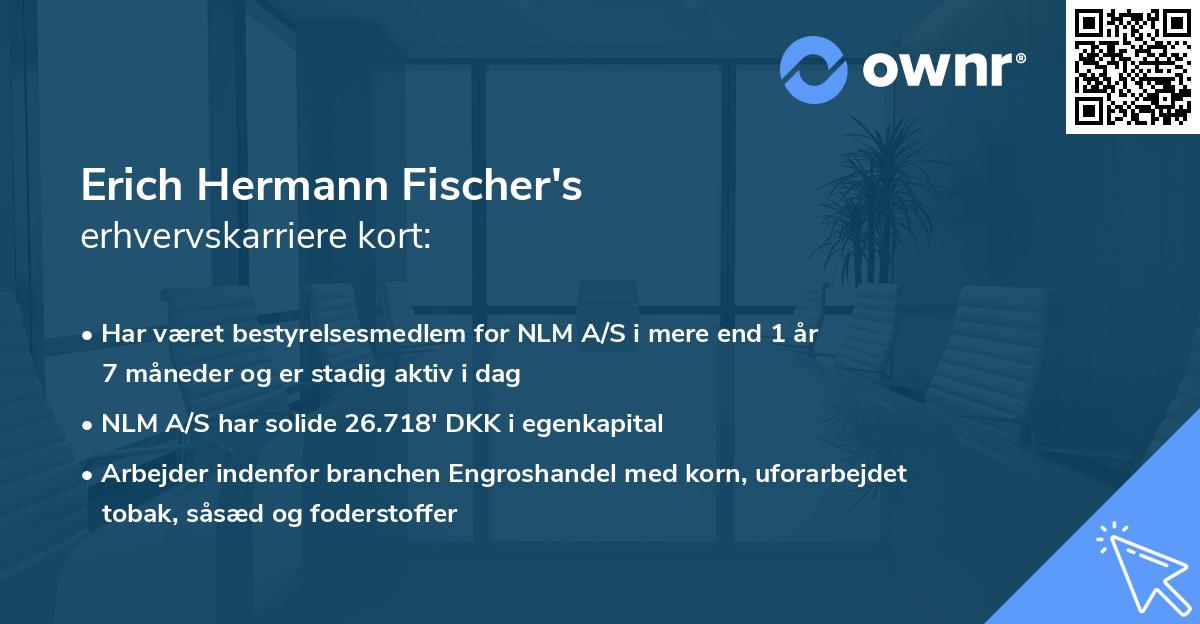 ownr®

Erich Hermann Fischer's
erhvervskarriere kort:

• Har været bestyrelsesmedlem for NLM A/S i mere end 1 år 7 måneder og er stadig aktiv i dag
• NLM A/S har solide 26.718' DKK i egenkapital
• Arbejder indenfor branchen Engroshandel med korn, uforarbejdet tobak, såsæd og foderstoffer